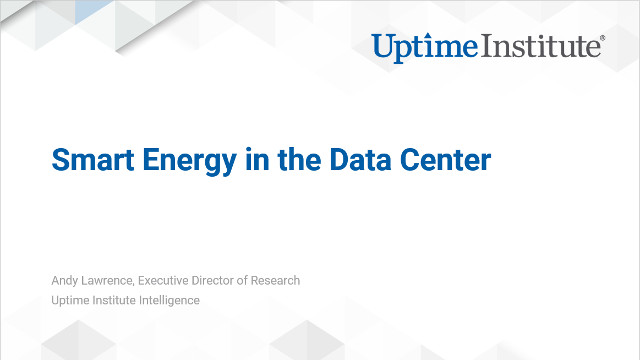 UptimeInstitute®

Smart Energy in the Data Center

Andy Lawrence, Executive Director of Research
Uptime Institute Intelligence